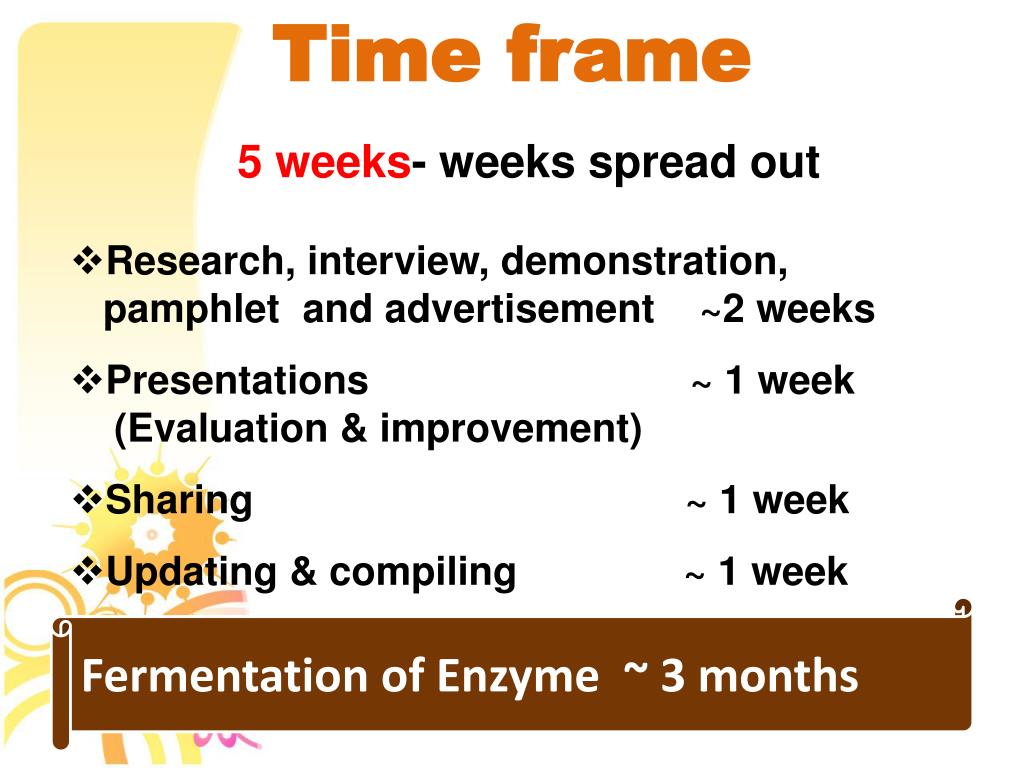 Time frame

5 weeks- weeks spread out

❖Research, interview, demonstration, pamphlet and advertisement ~2 weeks

❖Presentations ~ 1 week
(Evaluation & improvement)

❖Sharing ~ 1 week

❖Updating & compiling ~ 1 week

Fermentation of Enzyme ~ 3 months